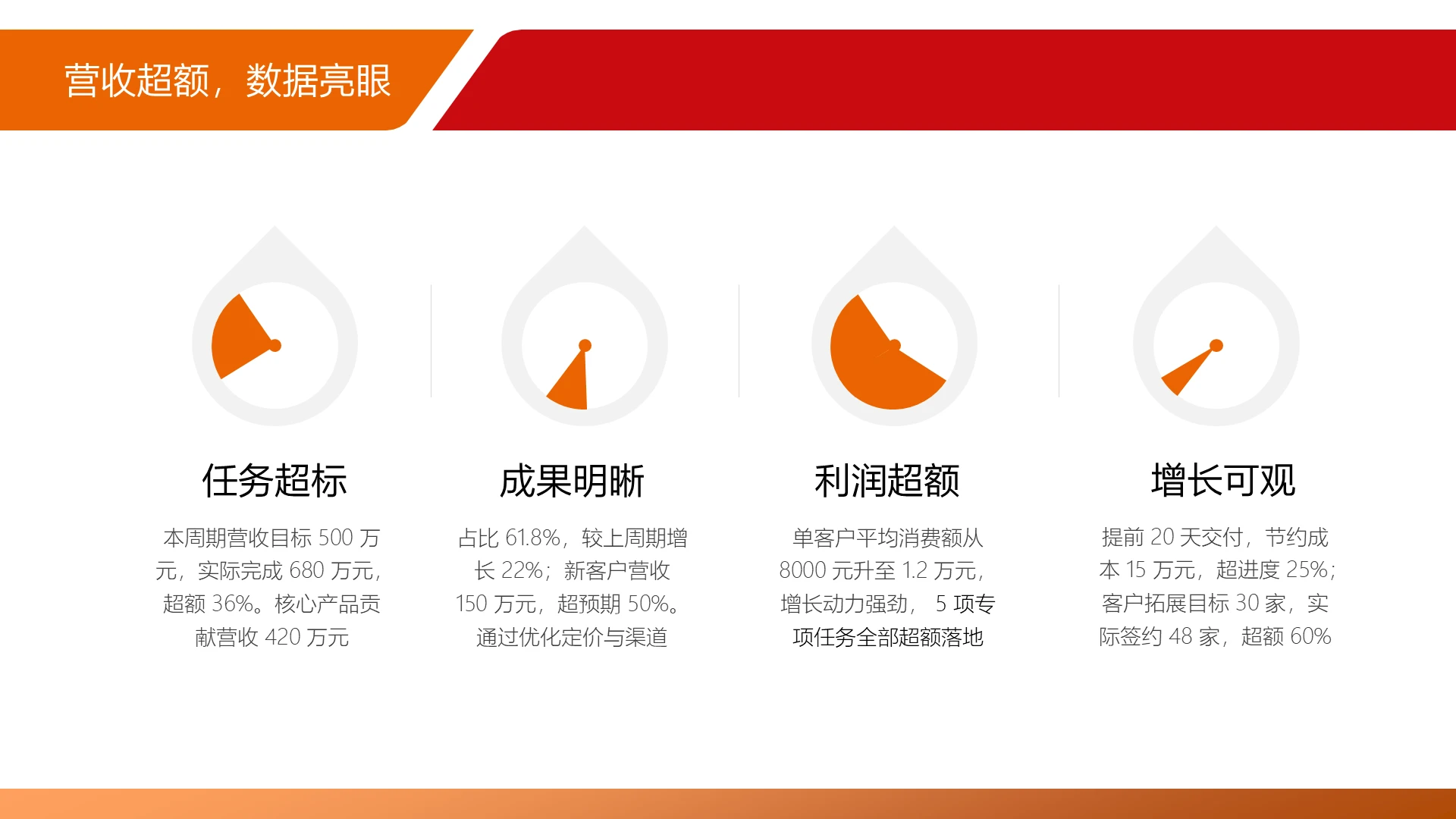 营收超额，数据亮眼

任务超标

本周期营收目标 500 万元，实际完成 680 万元，超额 36%。核心产品贡献营收 420 万元

成果明晰

占比 61.8%，较上周期增长 22%；新客户营收 150 万元，超预期 50%。通过优化定价与渠道

利润超额

单客户平均消费额从 8000 元升至 1.2 万元，增长动力强劲， 5 项专项任务全部超额落地

增长可观

提前 20 天交付，节约成本 15 万元，超进度 25%；客户拓展目标 30 家，实际签约 48 家，超额 60%